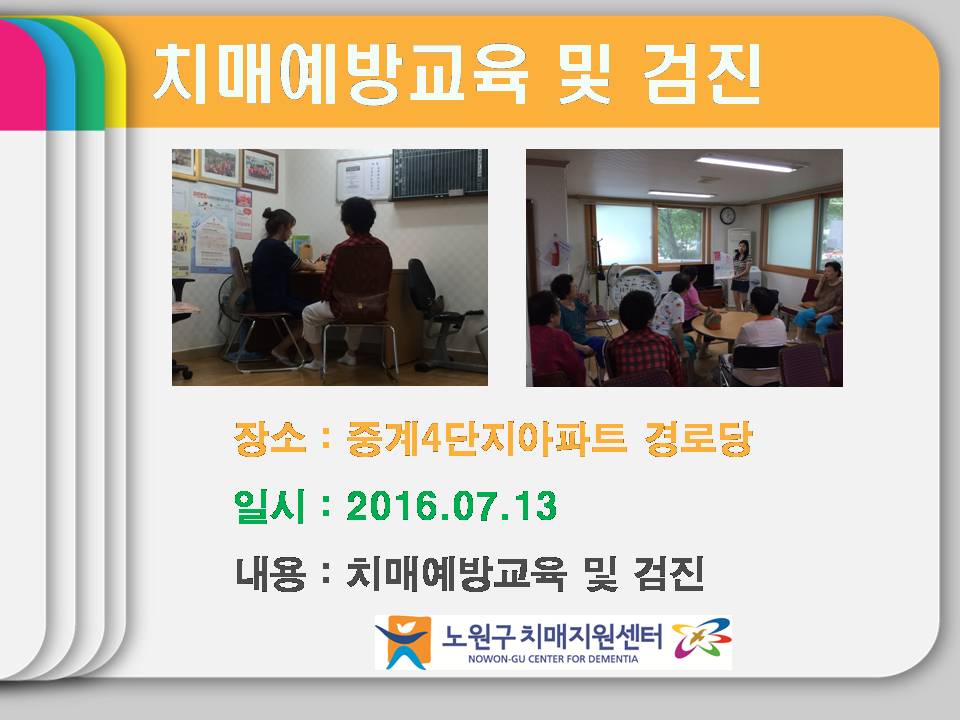 치매예방교육 및 검진

장소 : 중계4단지아파트 경로당

일시 : 2016.07.13

내용 : 치매예방교육 및 검진

노원구 치매지원센터
NOWON-GU CENTER FOR DEMENTIA